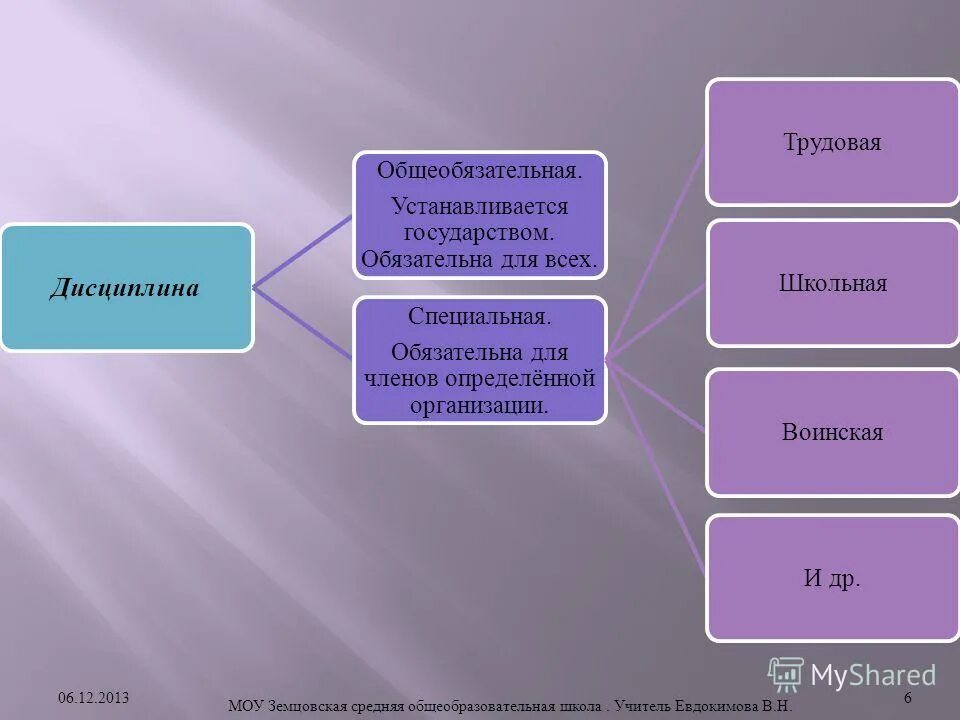 Дисциплина

Общеобязательная.

Устанавливается государством. Обязательна для всех.

Специальная.

Обязательна для членов определённой организации.

Трудовая

Школьная

Воинская

И др.

MyShared

06.12.2013

МОУ Земцовская средняя общеобразовательная школа . Учитель Евдокимова В.Н.

6